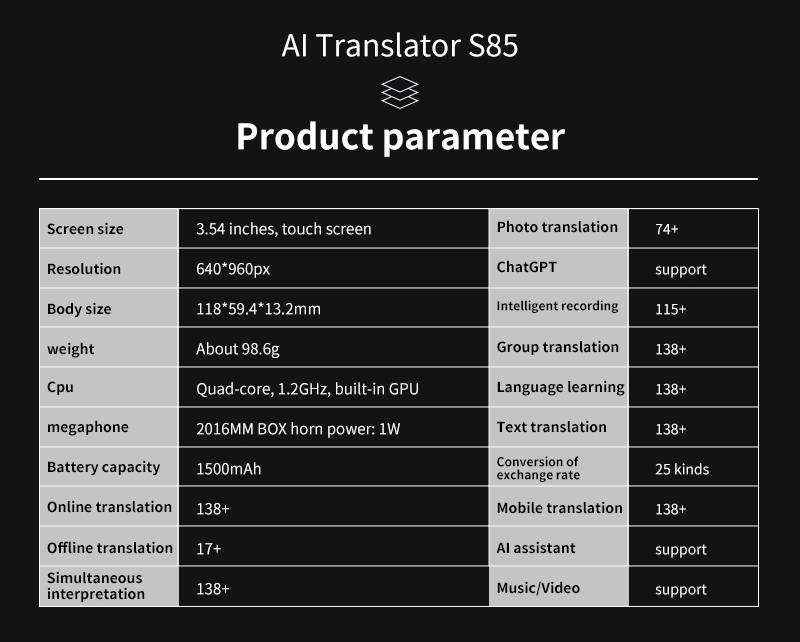 AI Translator S85

Product parameter

| Screen size | 3.54 inches, touch screen | Photo translation | 74+ |
|---|---|---|---|
| Resolution | 640*960px | ChatGPT | support |
| Body size | 118*59.4*13.2mm | Intelligent recording | 115+ |
| weight | About 98.6g | Group translation | 138+ |
| Cpu | Quad-core, 1.2GHz, built-in GPU | Language learning | 138+ |
| megaphone | 2016MM BOX horn power: 1W | Text translation | 138+ |
| Battery capacity | 1500mAh | Conversion of exchange rate | 25 kinds |
| Online translation | 138+ | Mobile translation | 138+ |
| Offline translation | 17+ | AI assistant | support |
| Simultaneous interpretation | 138+ | Music/Video | support |